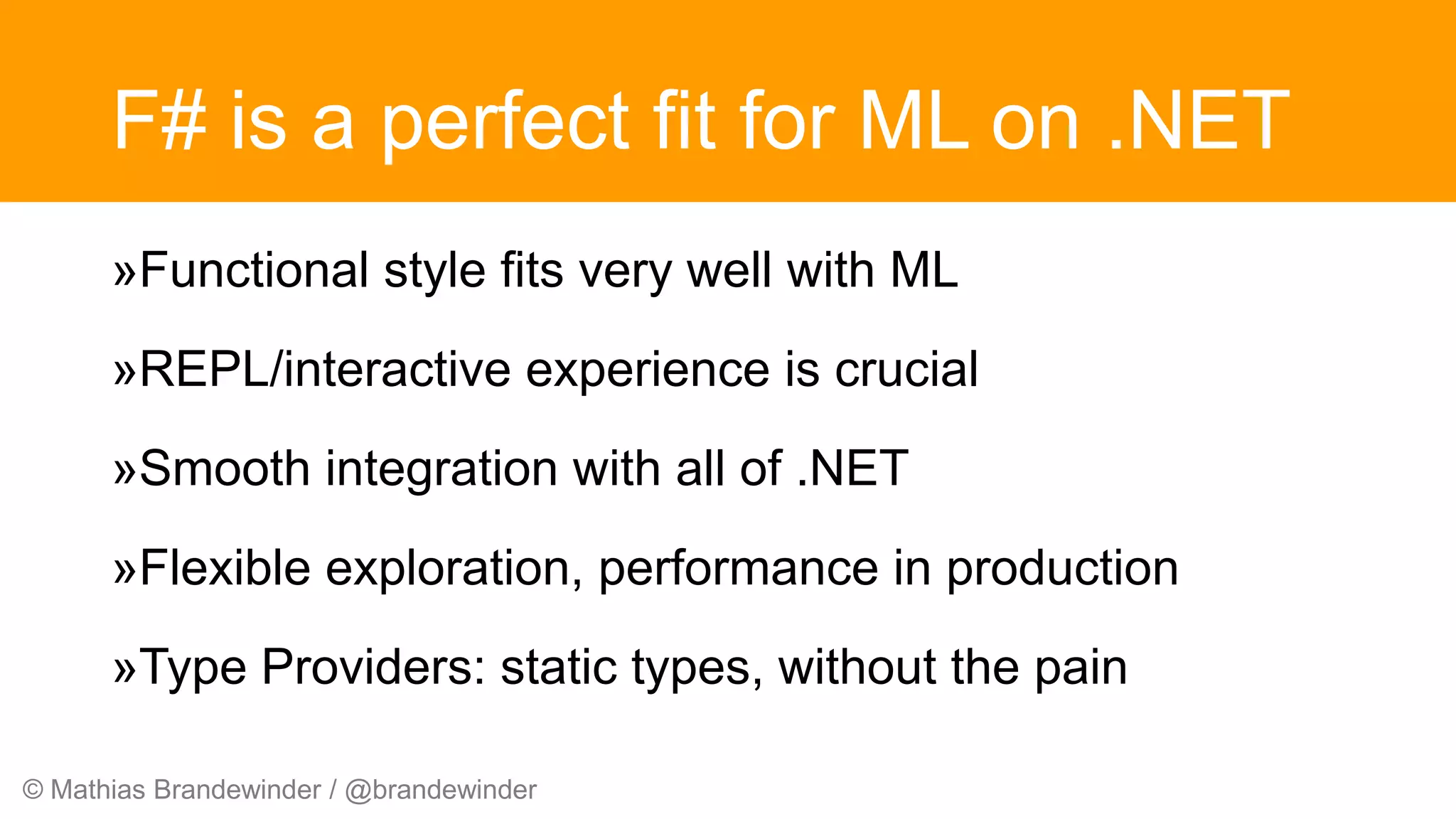 F# is a perfect fit for ML on .NET

»Functional style fits very well with ML

»REPL/interactive experience is crucial

»Smooth integration with all of .NET

»Flexible exploration, performance in production

»Type Providers: static types, without the pain

© Mathias Brandewinder / @brandewinder